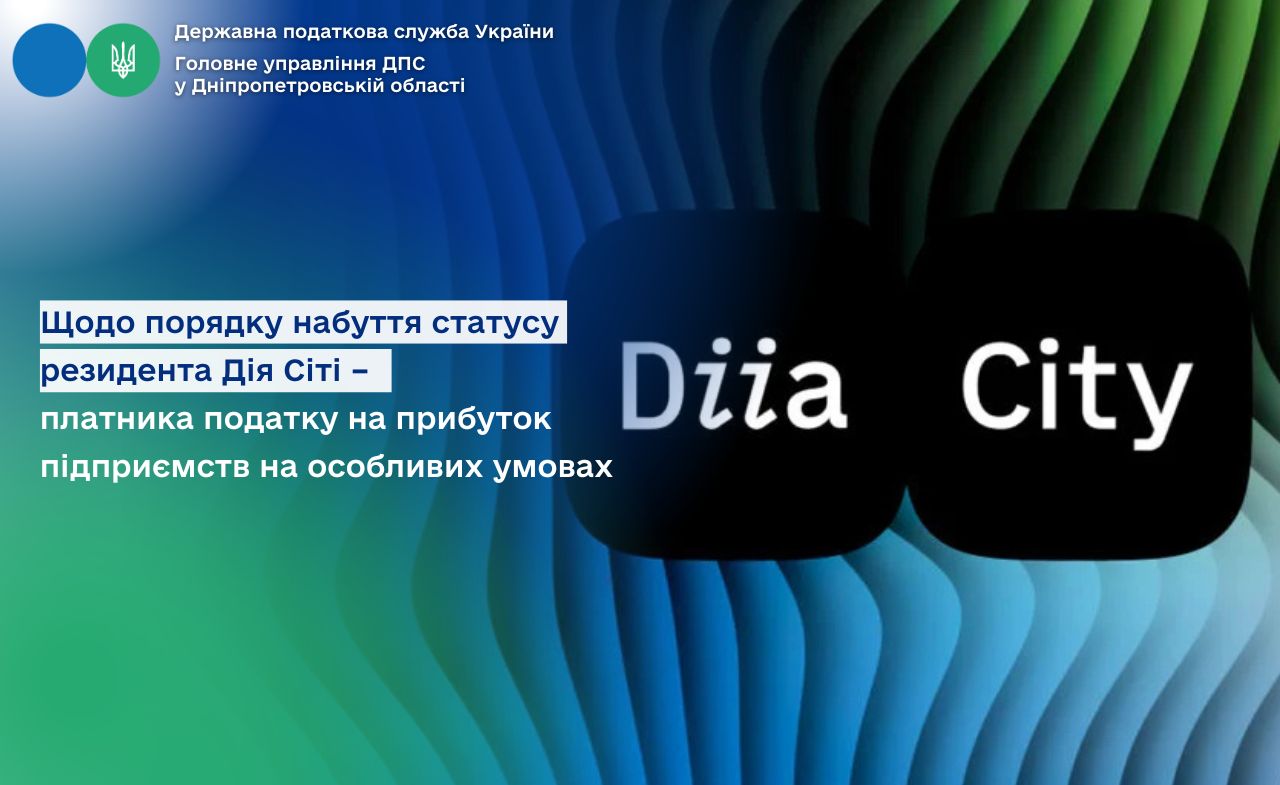 Державна податкова служба України
Головне управління ДПС у Дніпропетровській області

Щодо порядку набуття статусу резидента Дія Сіті – платника податку на прибуток підприємств на особливих умовах

Diia City